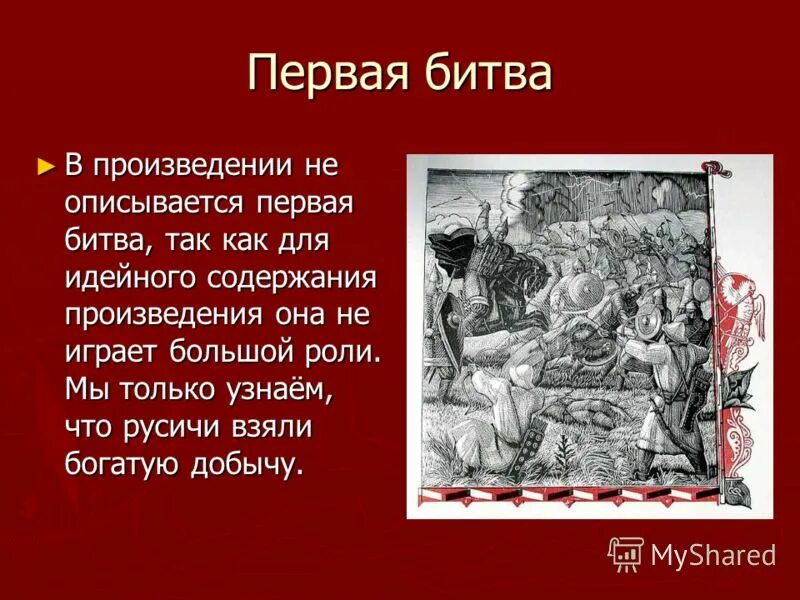 Первая битва

► В произведении не описывается первая битва, так как для идейного содержания произведения она не играет большой роли. Мы только узнаём, что русичи взяли богатую добычу.

MyShared